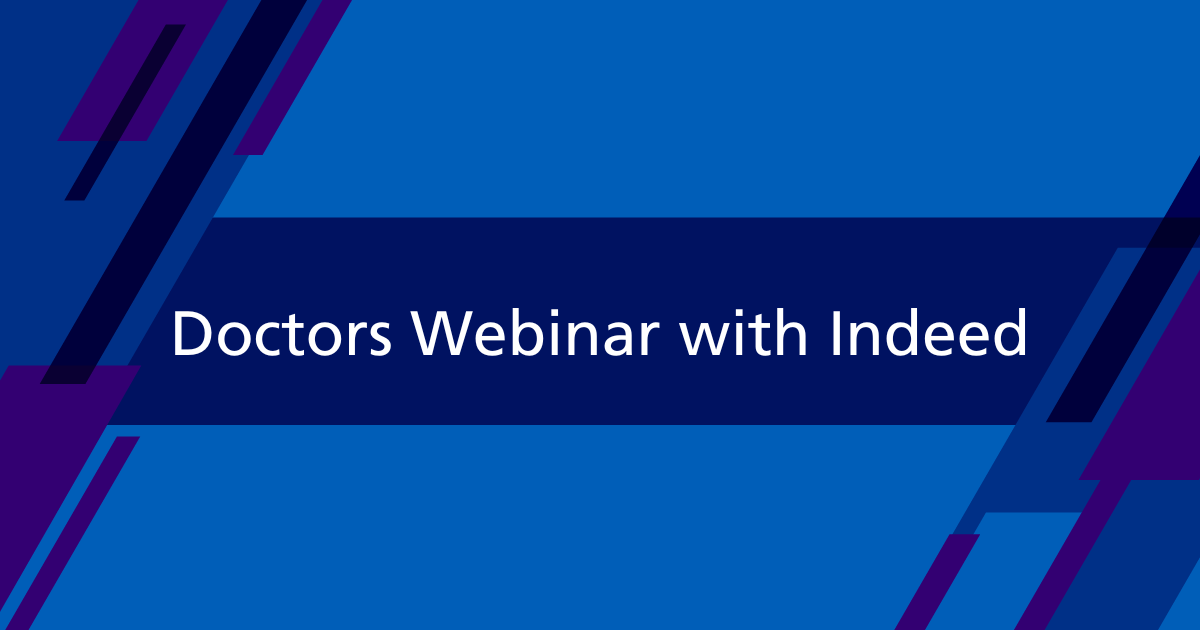 Doctors Webinar with Indeed